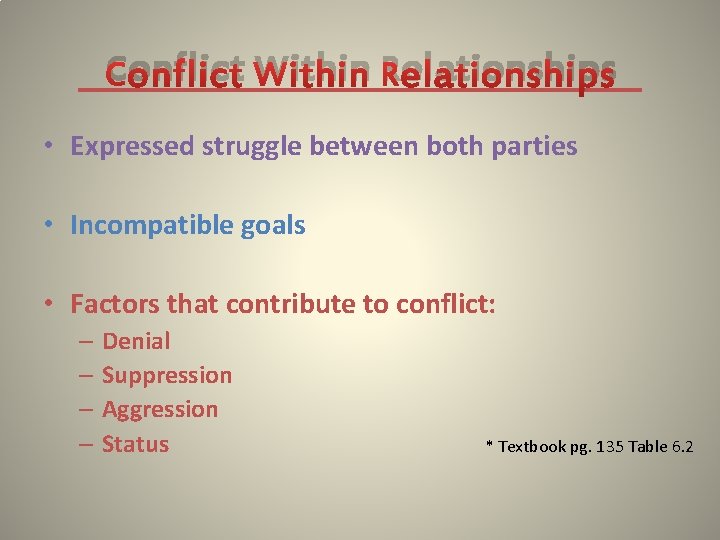 Conflict Within Relationships

• Expressed struggle between both parties

• Incompatible goals

• Factors that contribute to conflict:
– Denial
– Suppression
– Aggression
– Status

* Textbook pg. 135 Table 6.2